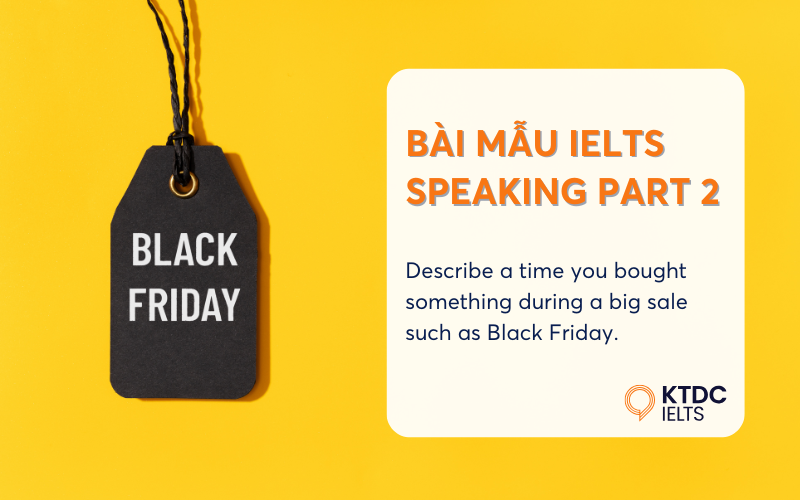 BLACK FRIDAY

BÀI MẪU IELTS SPEAKING PART 2

Describe a time you bought something during a big sale such as Black Friday.

KTDC IELTS